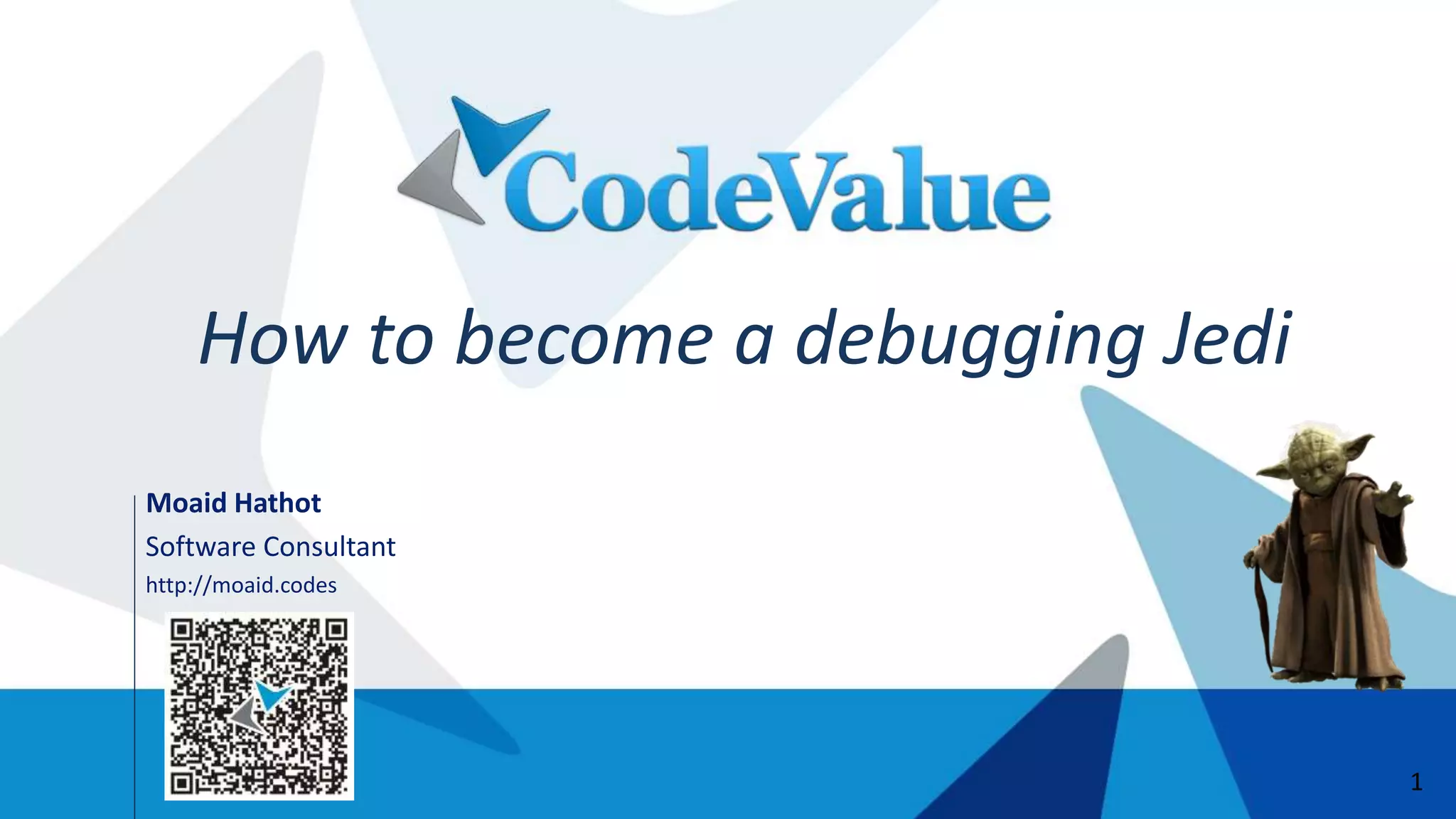 CodeValue

How to become a debugging Jedi

Moaid Hathot
Software Consultant
http://moaid.codes

1